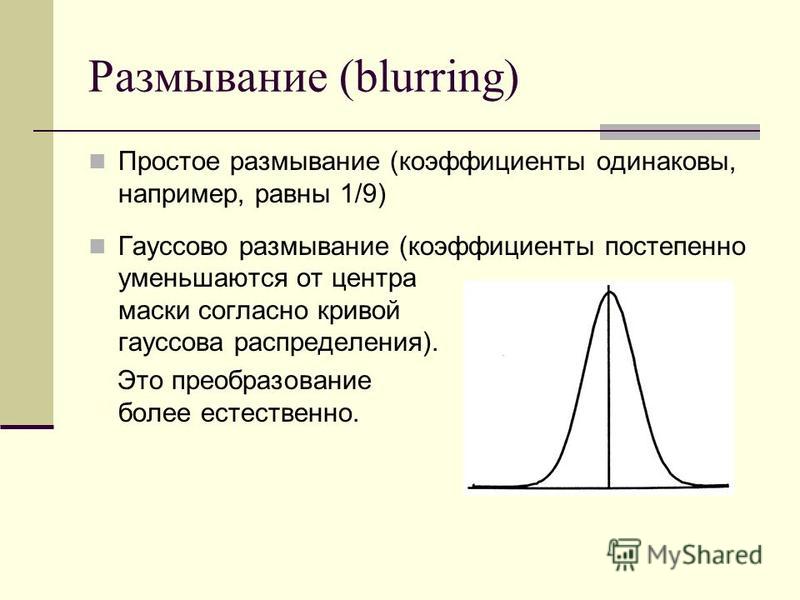 Размывание (blurring)

Простое размывание (коэффициенты одинаковы, например, равны 1/9)

Гауссово размывание (коэффициенты постепенно уменьшаются от центра маски согласно кривой гауссова распределения).

Это преобразование более естественно.

MyShared